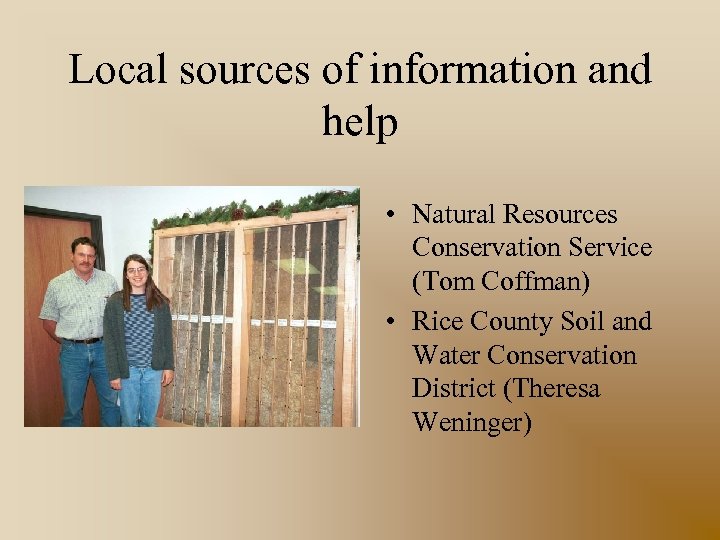 Local sources of information and help

• Natural Resources Conservation Service (Tom Coffman)

• Rice County Soil and Water Conservation District (Theresa Weninger)